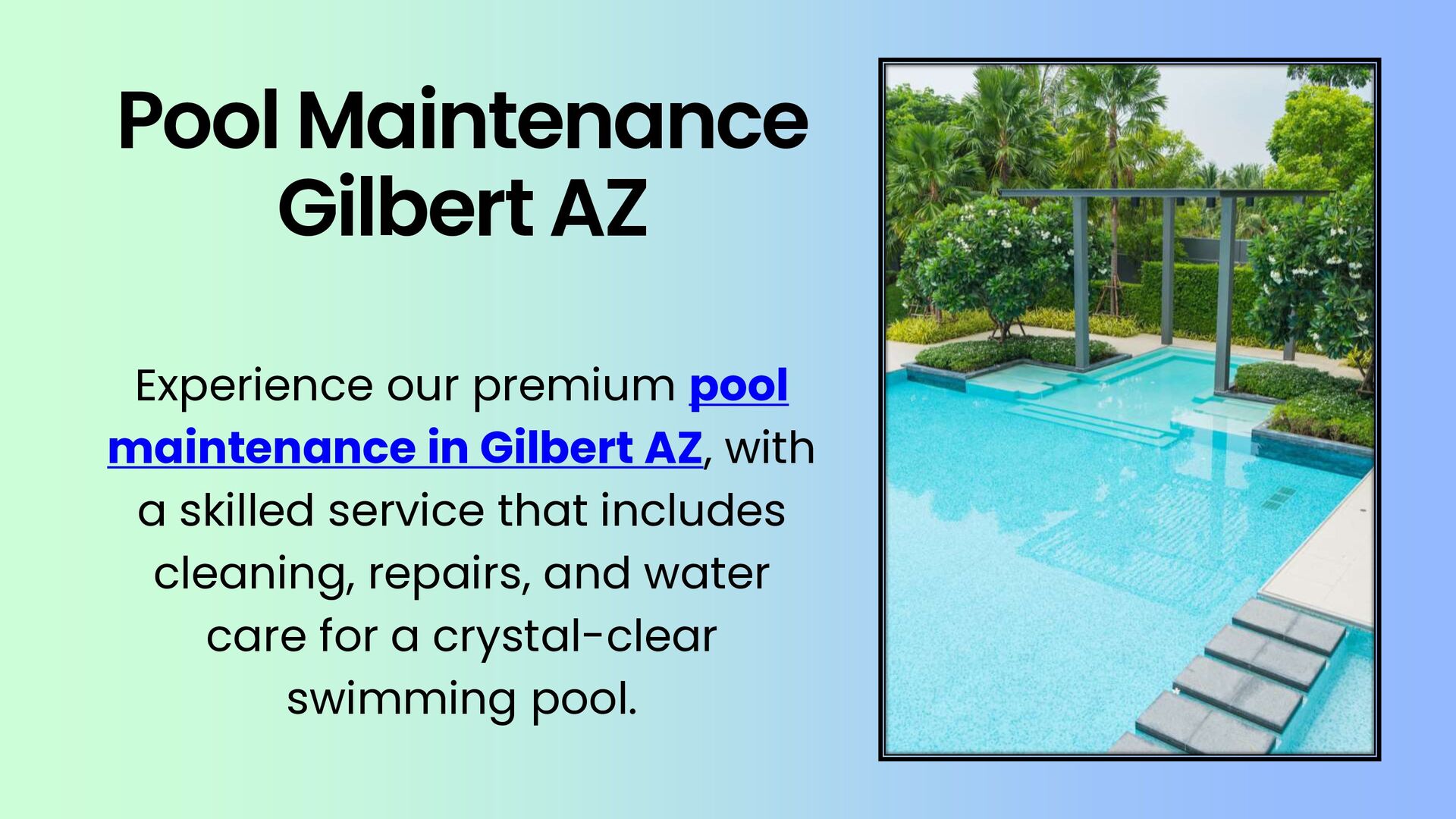 Pool Maintenance Gilbert AZ

Experience our premium pool maintenance in Gilbert AZ, with a skilled service that includes cleaning, repairs, and water care for a crystal-clear swimming pool.